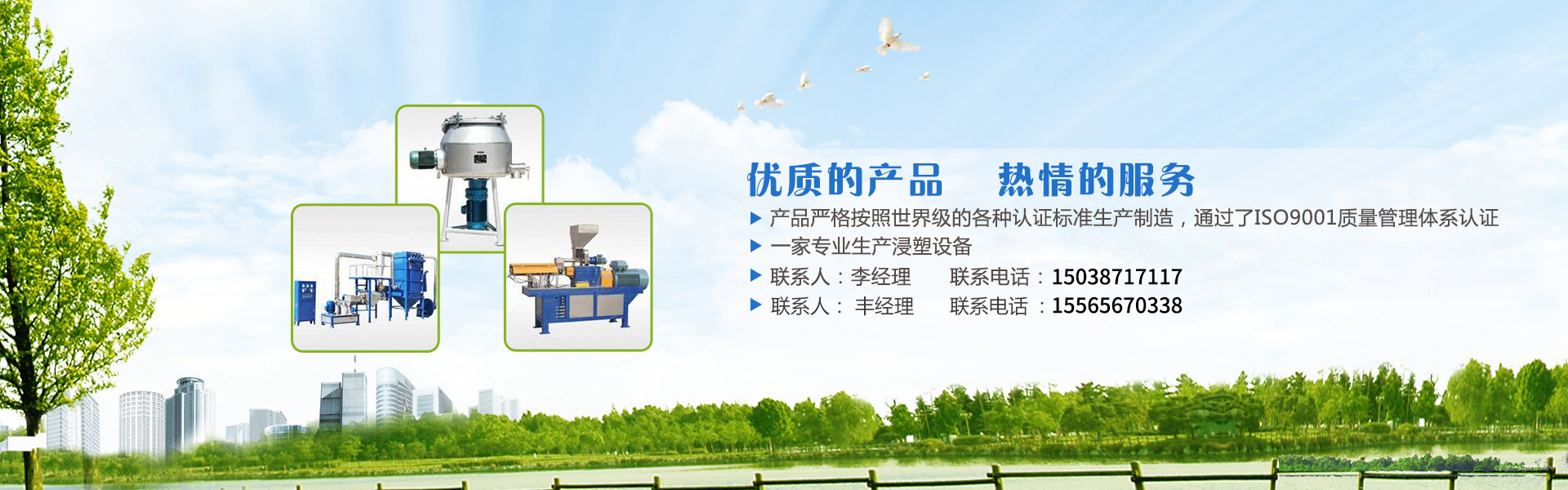 优质的产品　热情的服务

▶ 产品严格按照世界级的各种认证标准生产制造，通过了ISO9001质量管理体系认证
▶ 一家专业生产浸塑设备
▶ 联系人：李经理　　联系电话：15038717117
▶ 联系人： 丰经理　　联系电话 ：15565670338